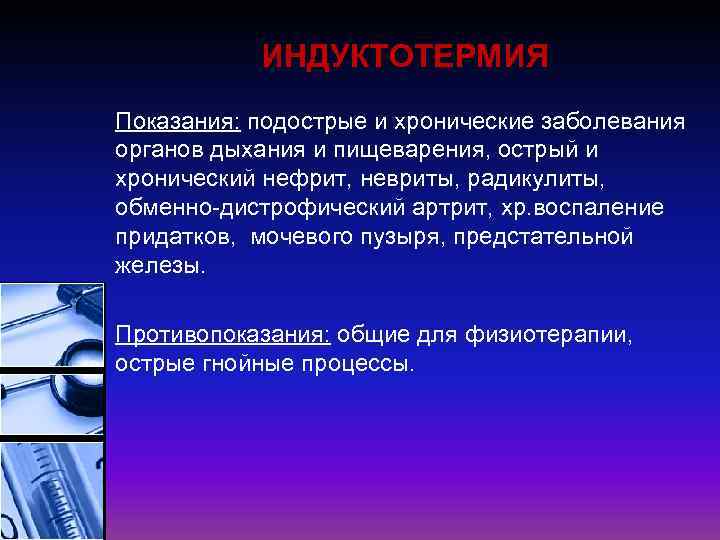 ИНДУКТОТЕРМИЯ

Показания: подострые и хронические заболевания органов дыхания и пищеварения, острый и хронический нефрит, невриты, радикулиты, обменно-дистрофический артрит, хр.воспаление придатков, мочевого пузыря, предстательной железы.

Противопоказания: общие для физиотерапии, острые гнойные процессы.